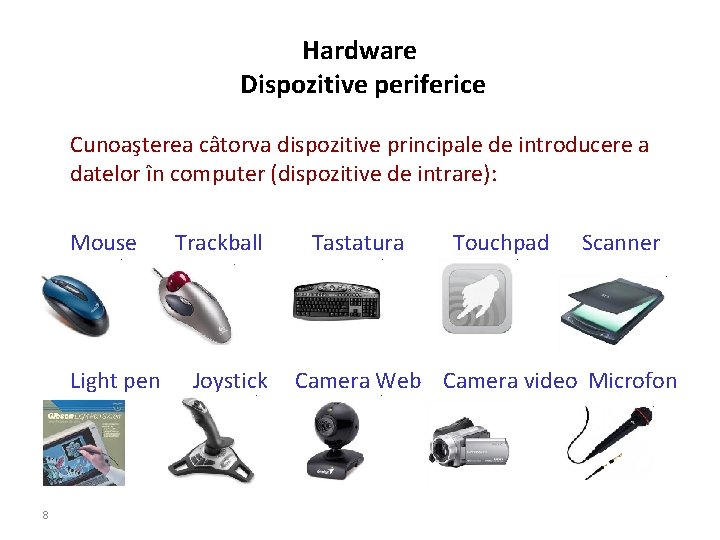 Hardware
Dispozitive periferice

Cunoaşterea câtorva dispozitive principale de introducere a datelor în computer (dispozitive de intrare):

Mouse Trackball Tastatura Touchpad Scanner

Light pen Joystick Camera Web Camera video Microfon

8